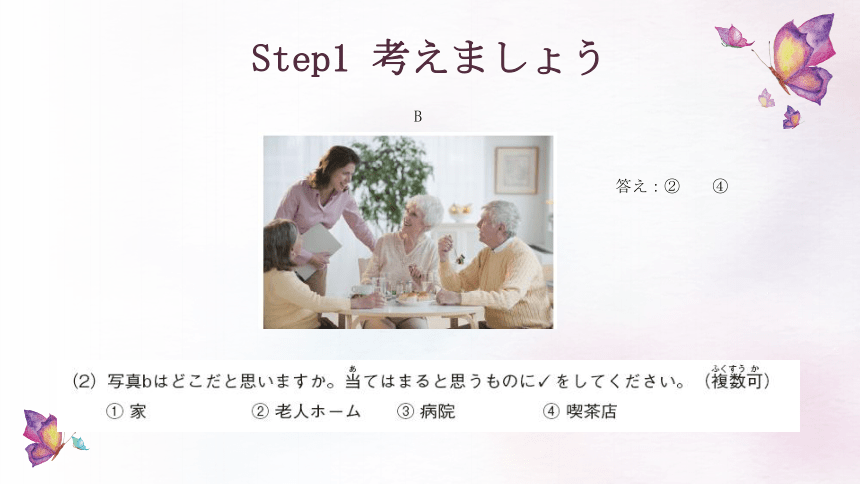 Step1 考えましょう

B

答え：②　④

(2) 写真bはどこだと思いますか。当(あ)てはまると思うものに✓をしてください。（複数可(ふくすうか)）

① 家　② 老人ホーム　③ 病院　④ 喫茶店